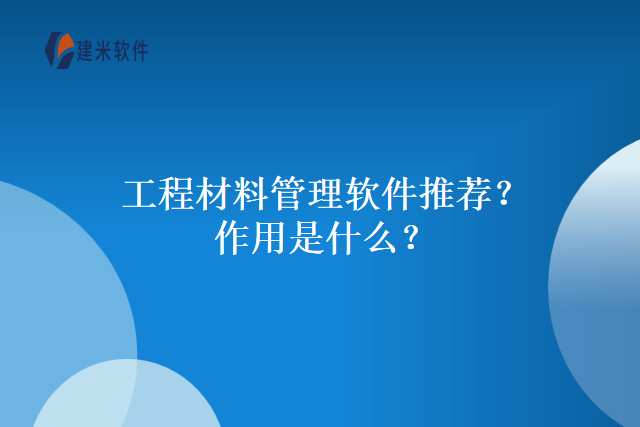 建米软件

工程材料管理软件推荐？作用是什么？